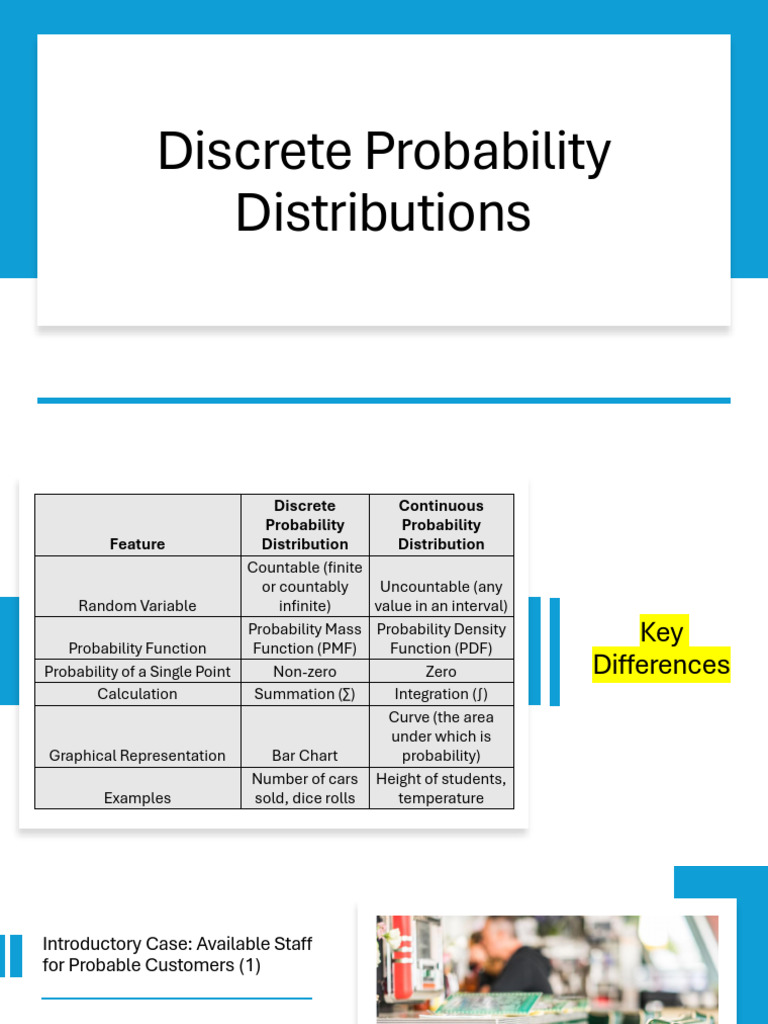 Discrete Probability Distributions

| Feature | Discrete Probability Distribution | Continuous Probability Distribution |
|---|---|---|
| Random Variable | Countable (finite or countably infinite) | Uncountable (any value in an interval) |
| Probability Function | Probability Mass Function (PMF) | Probability Density Function (PDF) |
| Probability of a Single Point | Non-zero | Zero |
| Calculation | Summation (∑) | Integration (∫) |
| Graphical Representation | Bar Chart | Curve (the area under which is probability) |
| Examples | Number of cars sold, dice rolls | Height of students, temperature |

Key Differences

Introductory Case: Available Staff for Probable Customers (1)